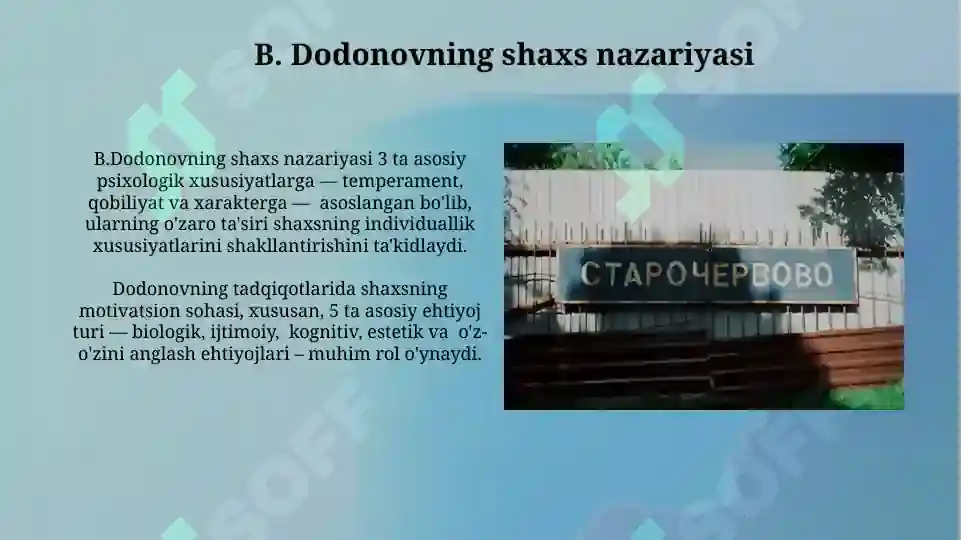 B. Dodonovning shaxs nazariyasi

B.Dodonovning shaxs nazariyasi 3 ta asosiy psixologik xususiyatlarga — temperament, qobiliyat va xarakterga — asoslangan bo'lib, ularning o'zaro ta'siri shaxsning individuallik xususiyatlarini shakllantirishini ta'kidlaydi.

Dodonovning tadqiqotlarida shaxsning motivatsion sohasi, xususan, 5 ta asosiy ehtiyoj turi — biologik, ijtimoiy, kognitiv, estetik va o'z-o'zini anglash ehtiyojlari – muhim rol o'ynaydi.

СТАРОЧЕРВОВО

SOFF

SOFF

SOFF

SOFF